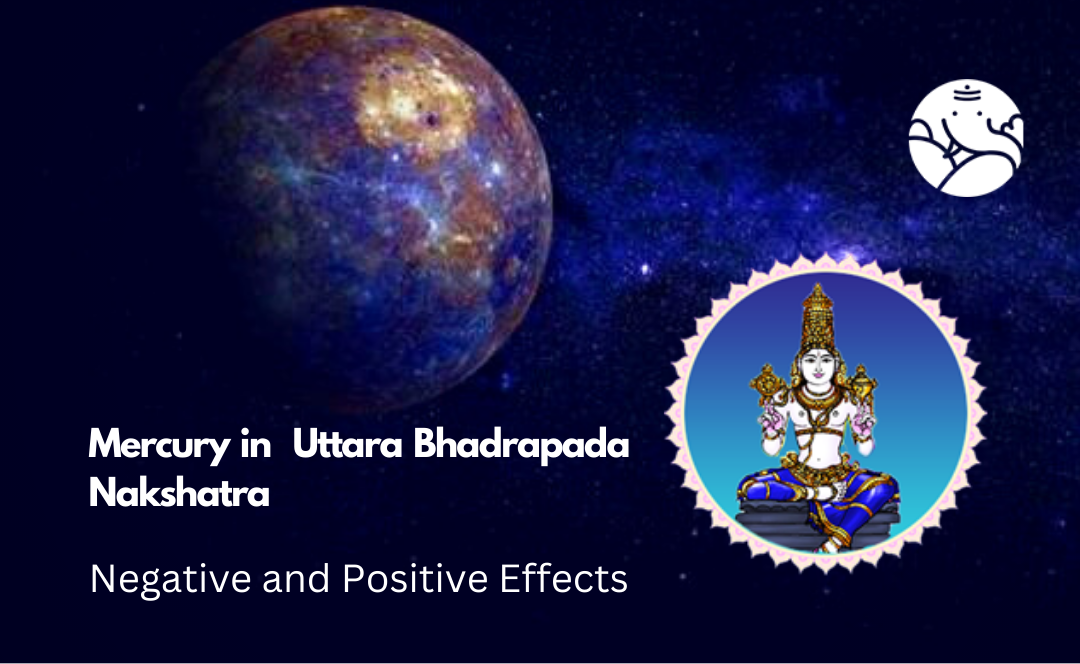 Mercury in  Uttara Bhadrapada Nakshatra

Negative and Positive Effects